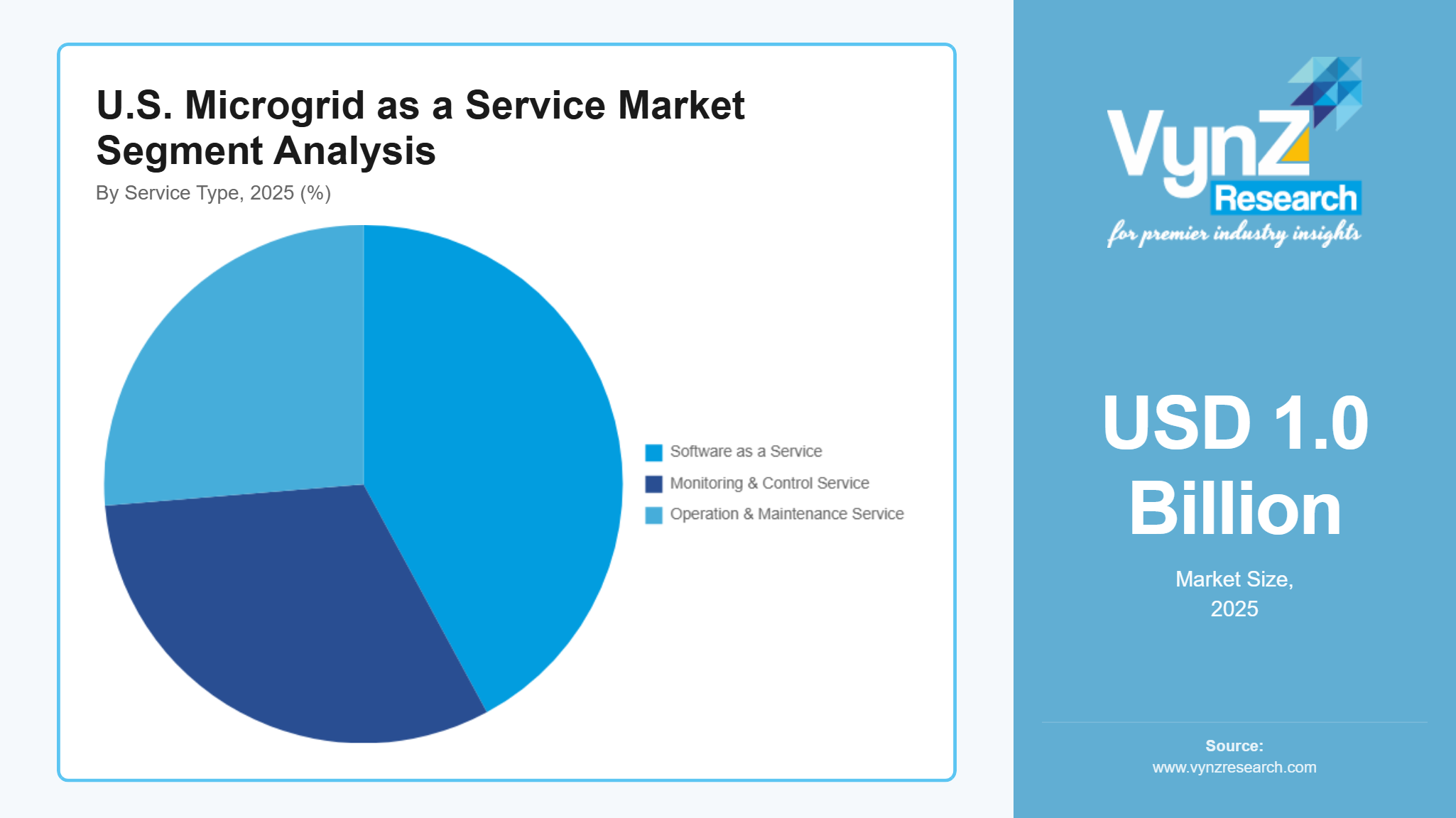 U.S. Microgrid as a Service Market Segment Analysis

By Service Type, 2025 (%)

Software as a Service
Monitoring & Control Service
Operation & Maintenance Service

VynZ Research
for premier industry insights

USD 1.0 Billion

Market Size, 2025

Source:
www.vynzresearch.com